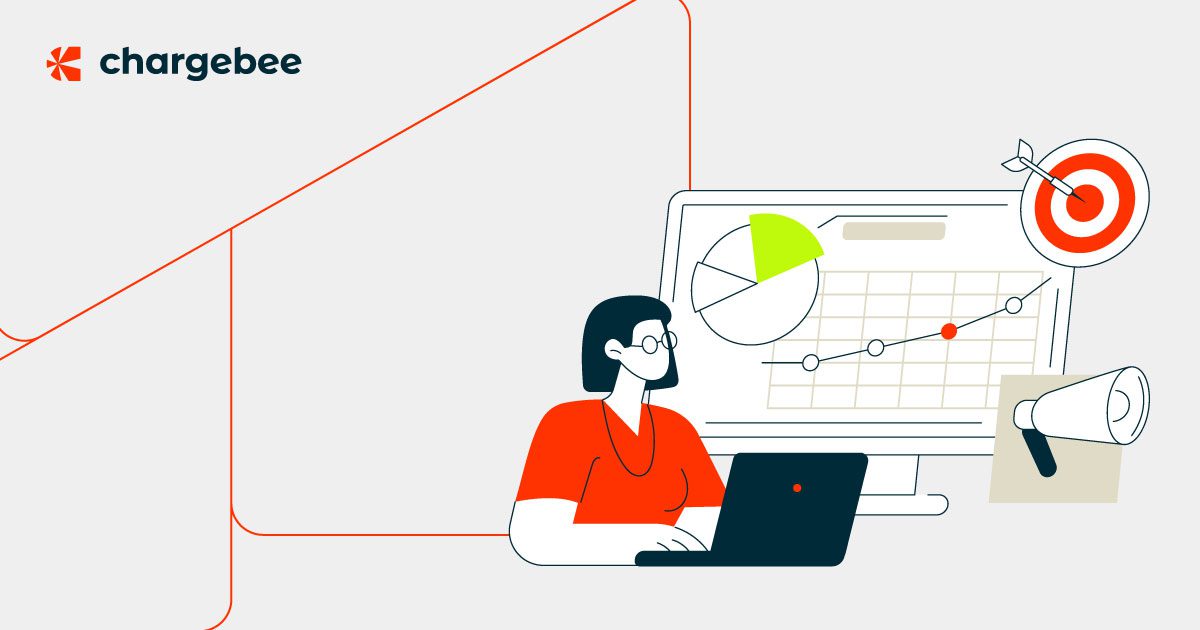 chargebee